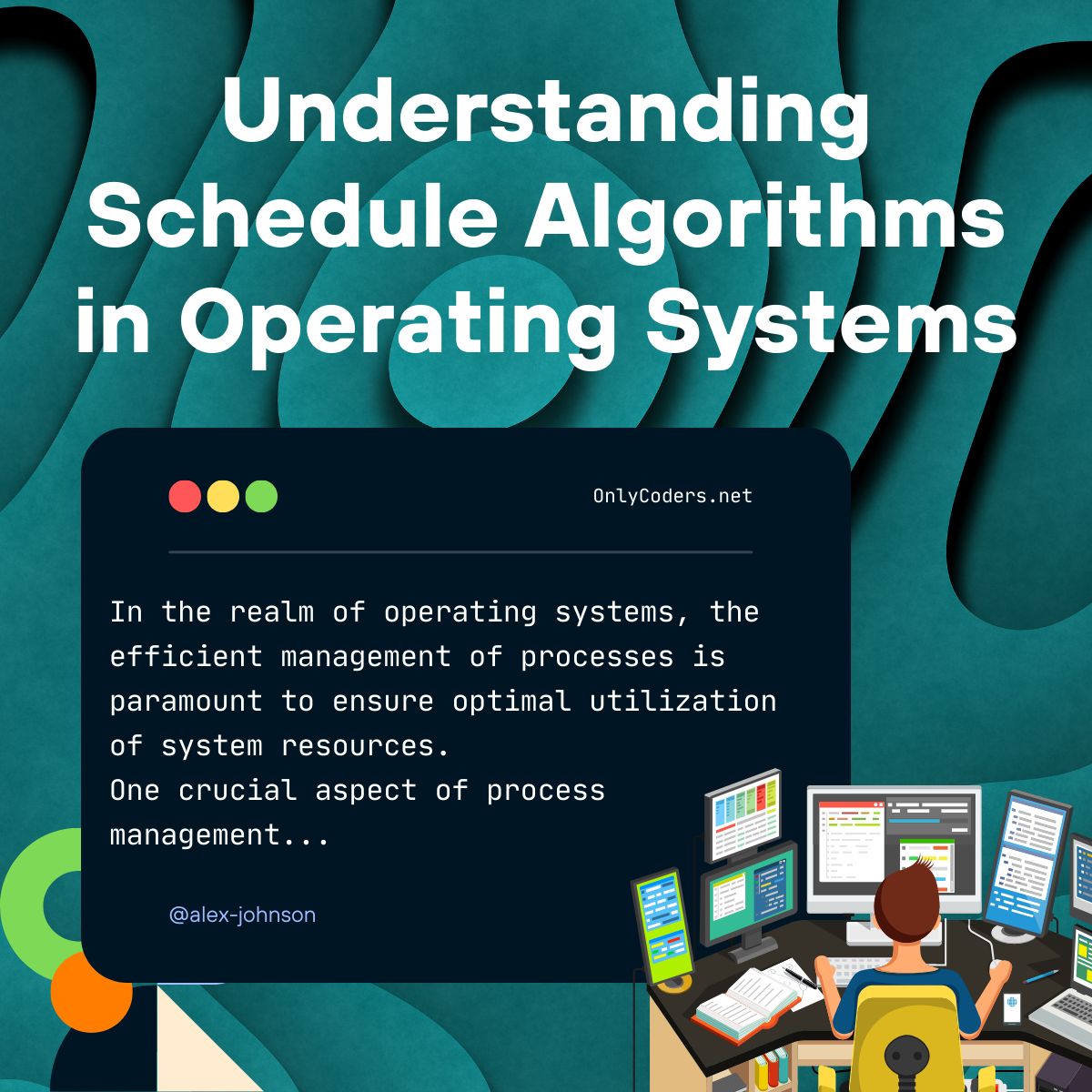 Understanding Schedule Algorithms in Operating Systems

OnlyCoders.net

In the realm of operating systems, the efficient management of processes is paramount to ensure optimal utilization of system resources.
One crucial aspect of process management...

@alex-johnson